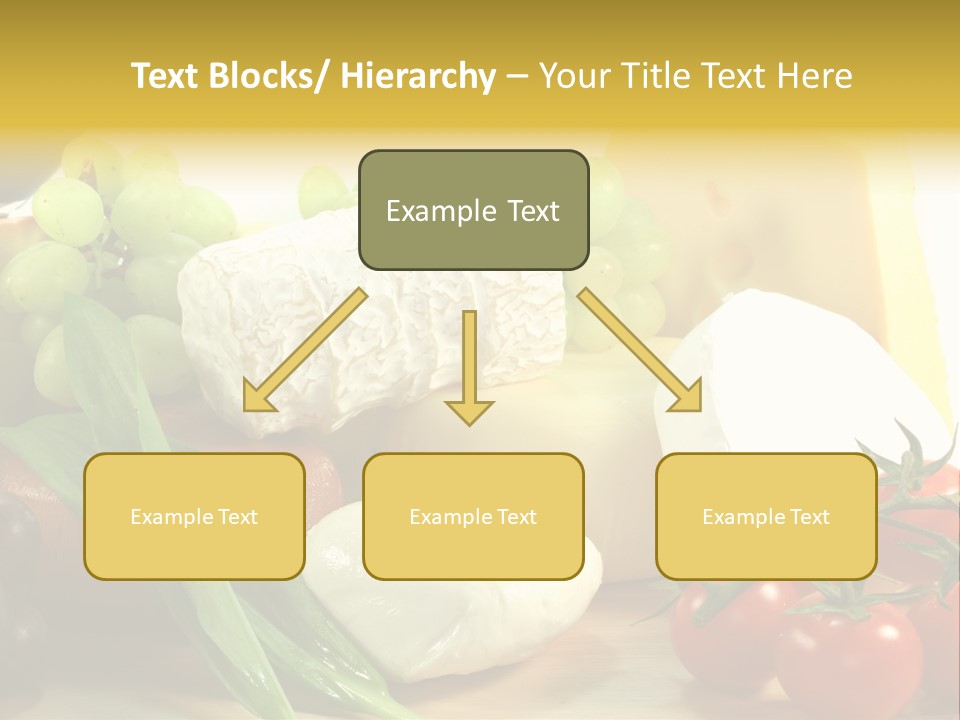 Text Blocks/ Hierarchy – Your Title Text Here

Example Text

Example Text

Example Text

Example Text